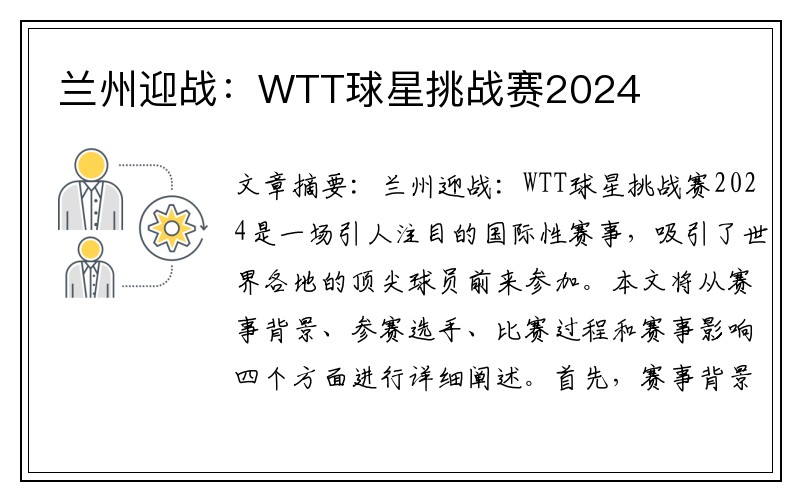 兰州迎战：WTT球星挑战赛2024

文章摘要：兰州迎战：WTT球星挑战赛2024是一场引人注目的国际性赛事，吸引了世界各地的顶尖球员前来参加。本文将从赛事背景、参赛选手、比赛过程和赛事影响四个方面进行详细阐述。首先，赛事背景